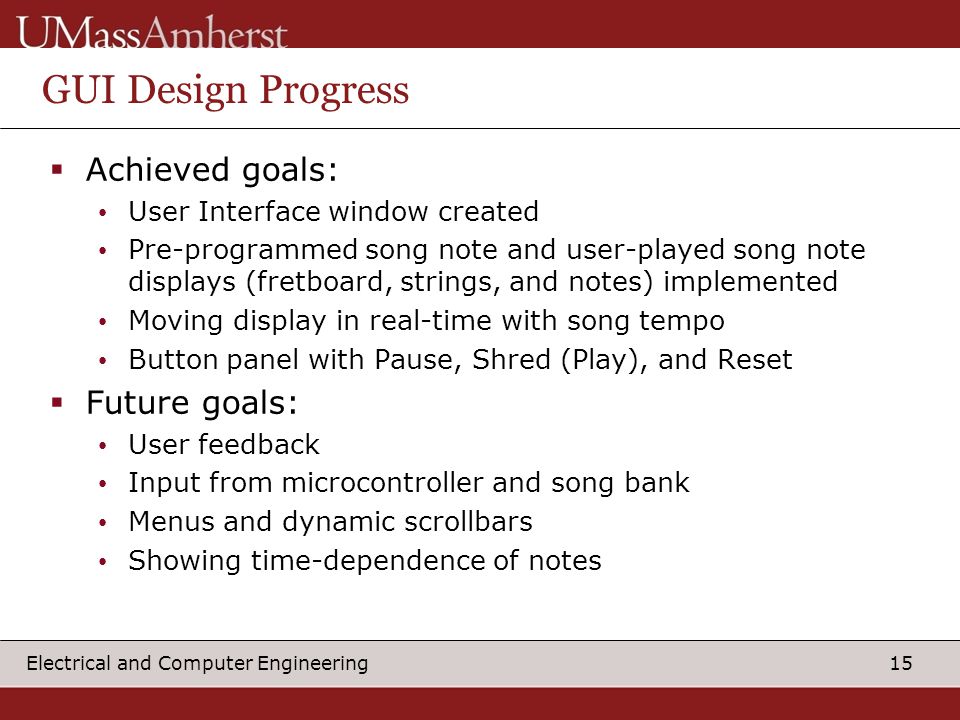 UMassAmherst

GUI Design Progress

▪ Achieved goals:
• User Interface window created
• Pre-programmed song note and user-played song note displays (fretboard, strings, and notes) implemented
• Moving display in real-time with song tempo
• Button panel with Pause, Shred (Play), and Reset

▪ Future goals:
• User feedback
• Input from microcontroller and song bank
• Menus and dynamic scrollbars
• Showing time-dependence of notes

Electrical and Computer Engineering

15